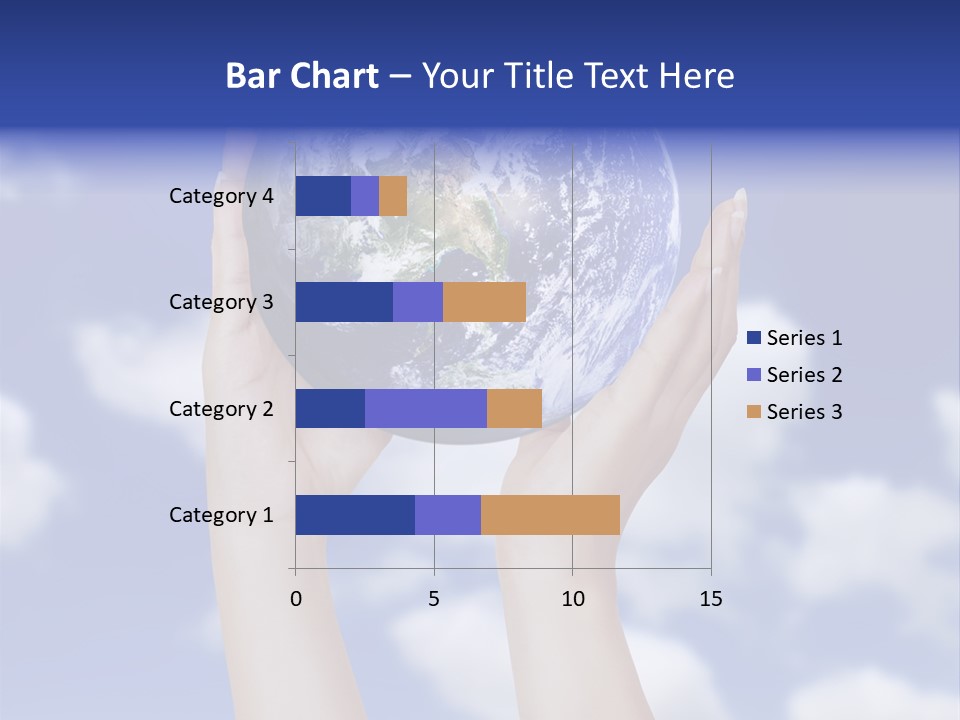 Bar Chart – Your Title Text Here

Category 4
Category 3
Category 2
Category 1

0
5
10
15

Series 1
Series 2
Series 3